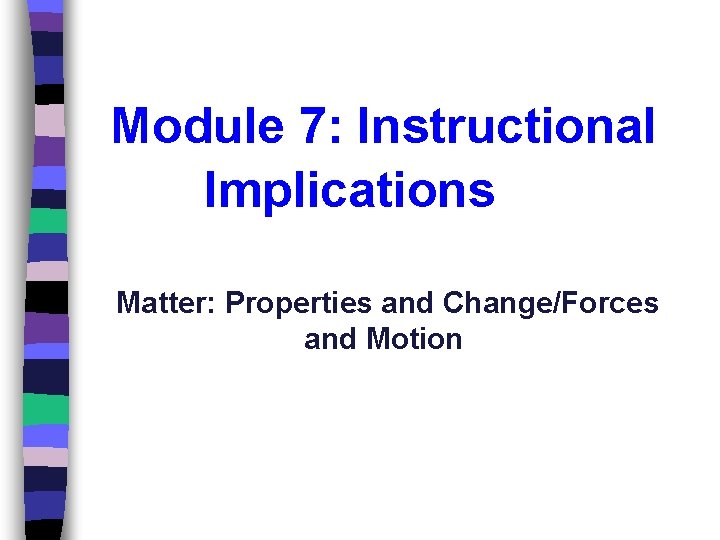 Module 7: Instructional Implications

Matter: Properties and Change/Forces and Motion